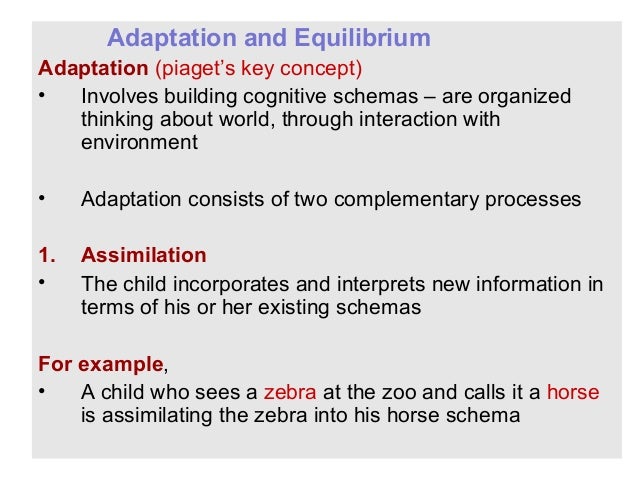 Adaptation and Equilibrium

Adaptation (piaget's key concept)

• Involves building cognitive schemas – are organized thinking about world, through interaction with environment

• Adaptation consists of two complementary processes

1. Assimilation

• The child incorporates and interprets new information in terms of his or her existing schemas

For example,

• A child who sees a zebra at the zoo and calls it a horse is assimilating the zebra into his horse schema